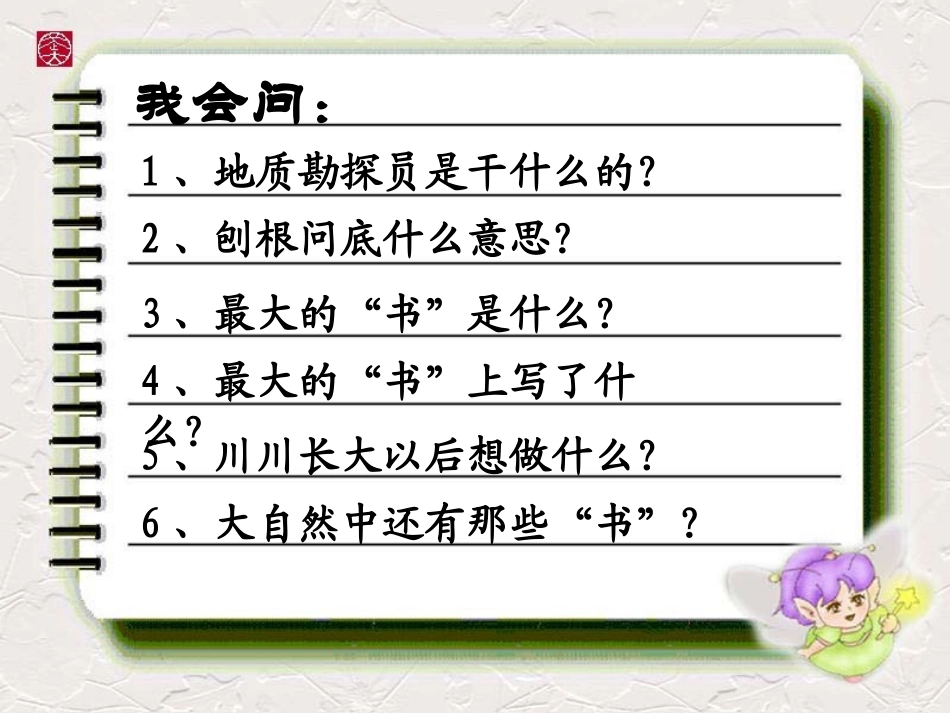 我会问：

1、地质勘探员是干什么的?

2、刨根问底什么意思?

3、最大的“书”是什么?

4、最大的“书”上写了什么?

5、川川长大以后想做什么?

6、大自然中还有那些“书”?